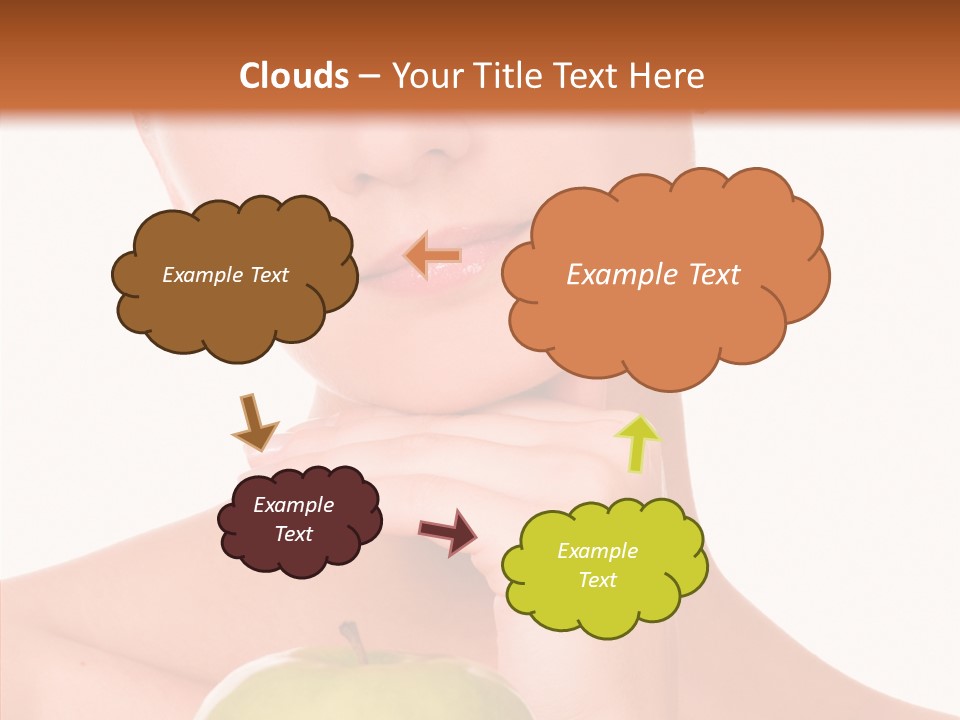 Clouds – Your Title Text Here

Example Text

Example Text

Example Text

Example Text